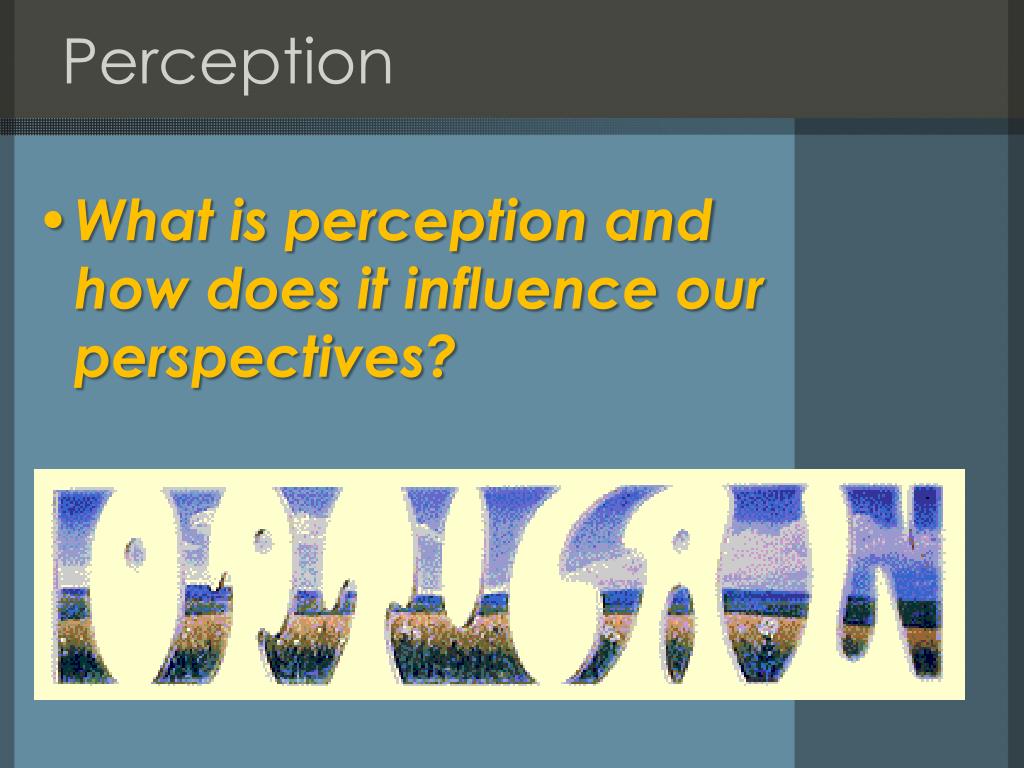 Perception

• What is perception and how does it influence our perspectives?

ILLUSION